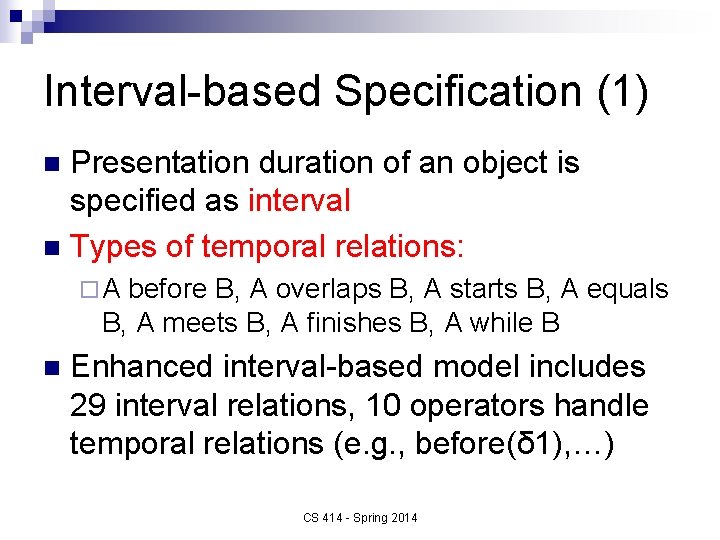 Interval-based Specification (1)

Presentation duration of an object is specified as interval

Types of temporal relations:

A before B, A overlaps B, A starts B, A equals B, A meets B, A finishes B, A while B

Enhanced interval-based model includes 29 interval relations, 10 operators handle temporal relations (e.g., before(δ1),…)

CS 414 - Spring 2014